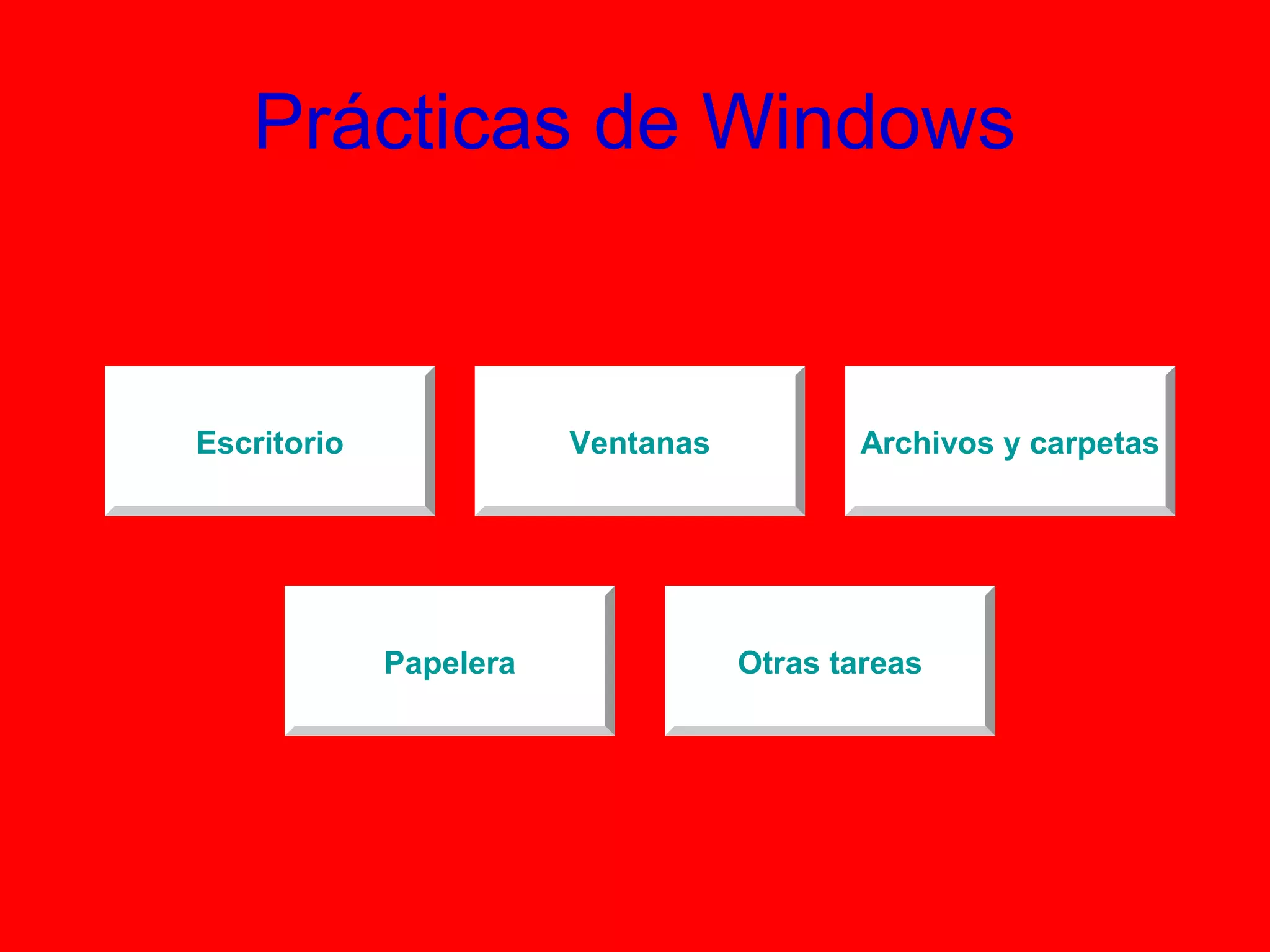 Prácticas de Windows

Escritorio

Ventanas

Archivos y carpetas

Papelera

Otras tareas